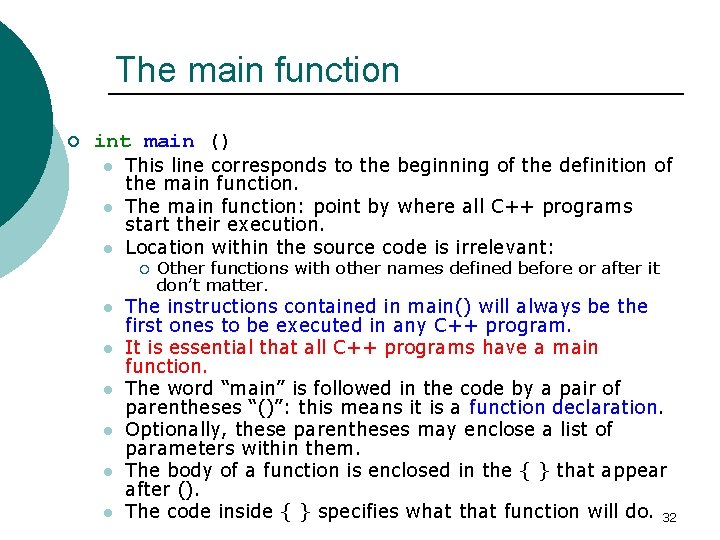 The main function

int main ()

This line corresponds to the beginning of the definition of the main function.

The main function: point by where all C++ programs start their execution.

Location within the source code is irrelevant:

Other functions with other names defined before or after it don't matter.

The instructions contained in main() will always be the first ones to be executed in any C++ program.

It is essential that all C++ programs have a main function.

The word "main" is followed in the code by a pair of parentheses "()": this means it is a function declaration.

Optionally, these parentheses may enclose a list of parameters within them.

The body of a function is enclosed in the { } that appear after ().

The code inside { } specifies what that function will do.

32